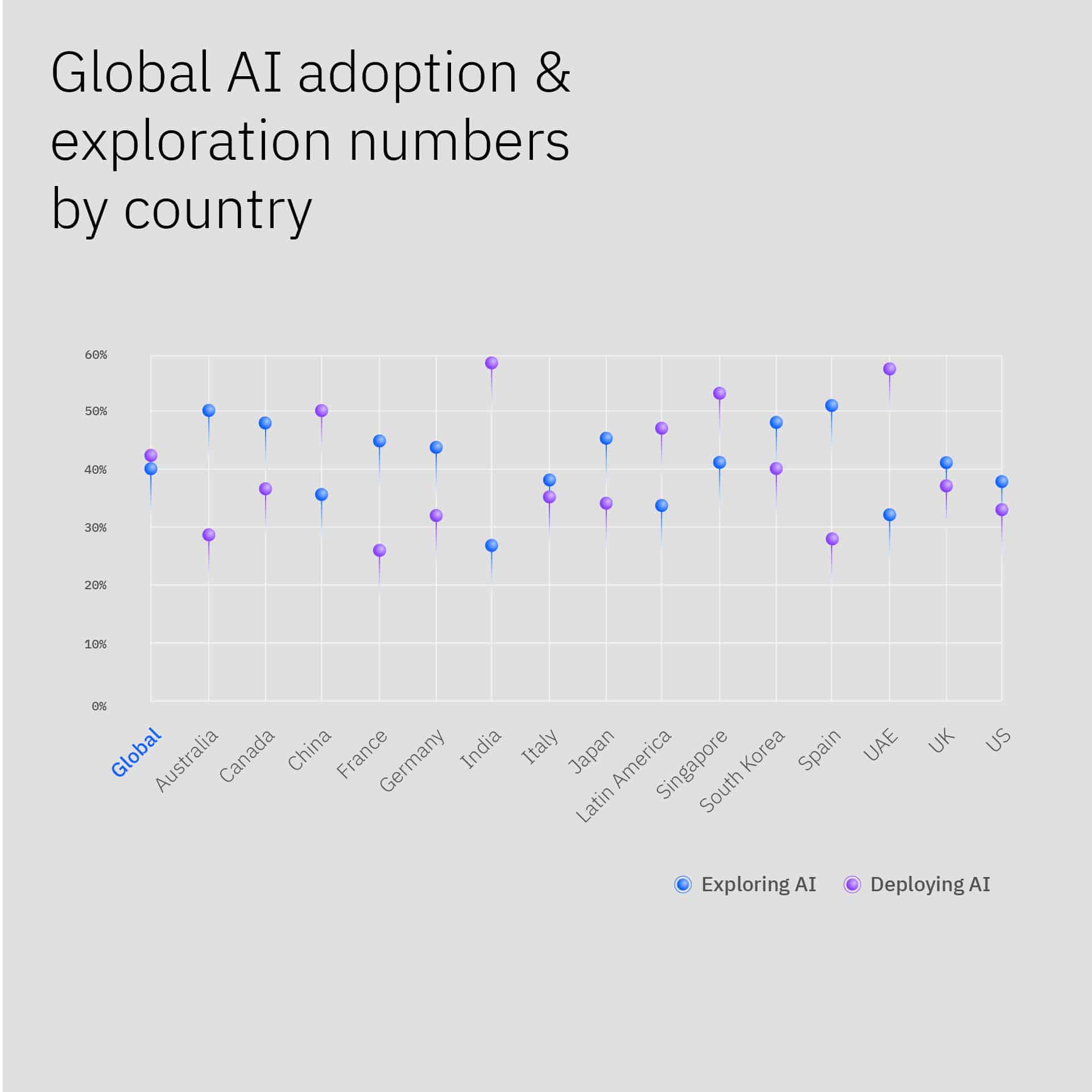 Global AI adoption & exploration numbers by country

60%
50%
40%
30%
20%
10%
0%

Global
Australia
Canada
China
France
Germany
India
Italy
Japan
Latin America
Singapore
South Korea
Spain
UAE
UK
US

Exploring AI
Deploying AI